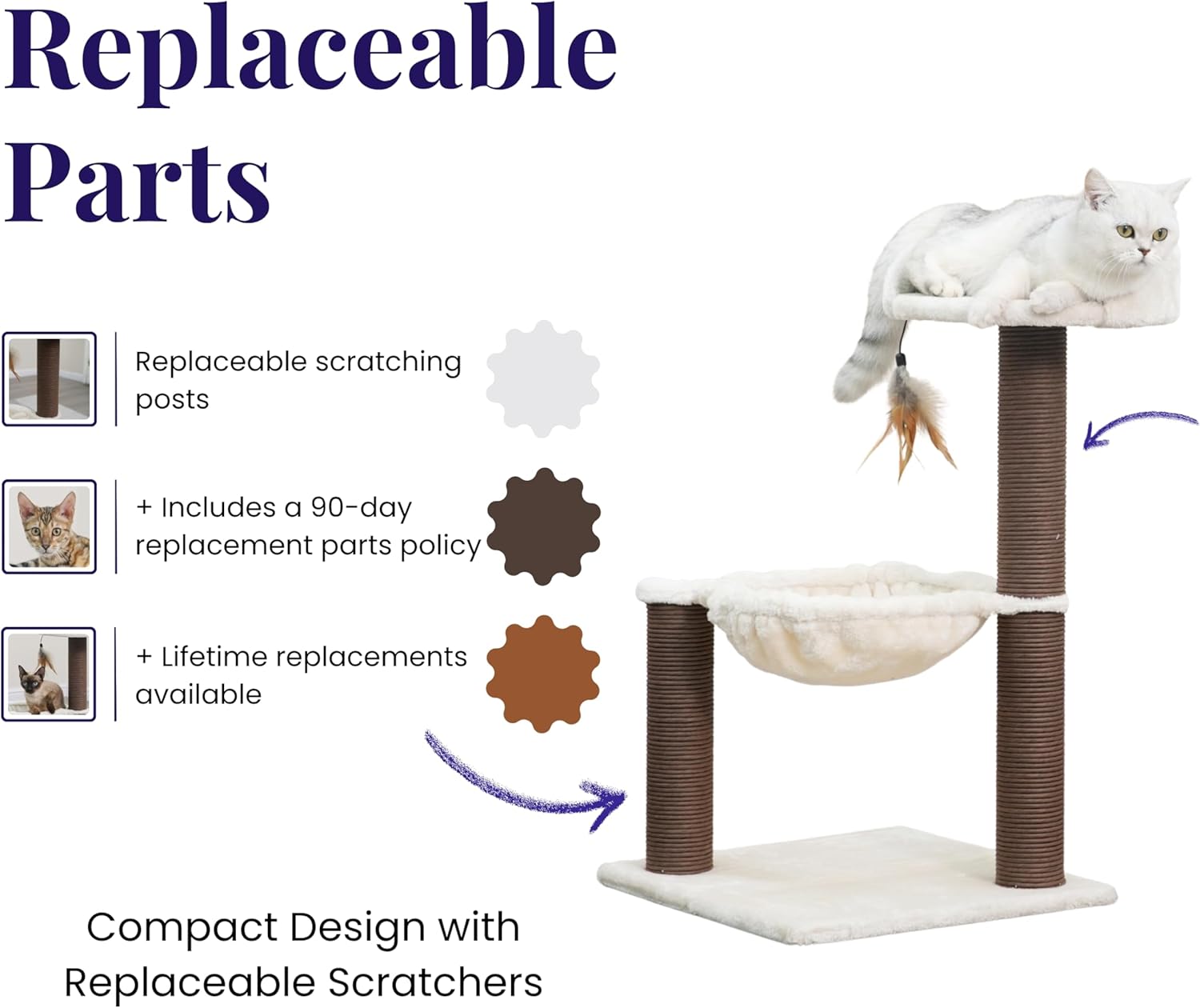 Replaceable Parts

Replaceable scratching posts

+ Includes a 90-day replacement parts policy

+ Lifetime replacements available

Compact Design with Replaceable Scratchers